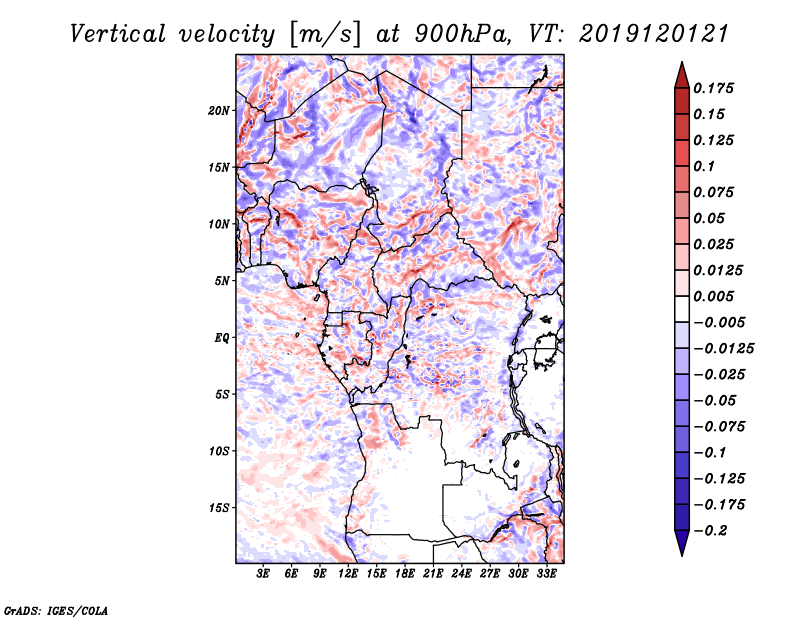 Vertical velocity [m/s] at 900hPa, VT: 2019120121

20N
15N
10N
5N
EQ
5S
10S
15S

3E 6E 9E 12E 15E 18E 21E 24E 27E 30E 33E

0.175
0.15
0.125
0.1
0.075
0.05
0.025
0.0125
0.005
−0.005
−0.0125
−0.025
−0.05
−0.075
−0.1
−0.125
−0.175
−0.2

GrADS: IGES/COLA